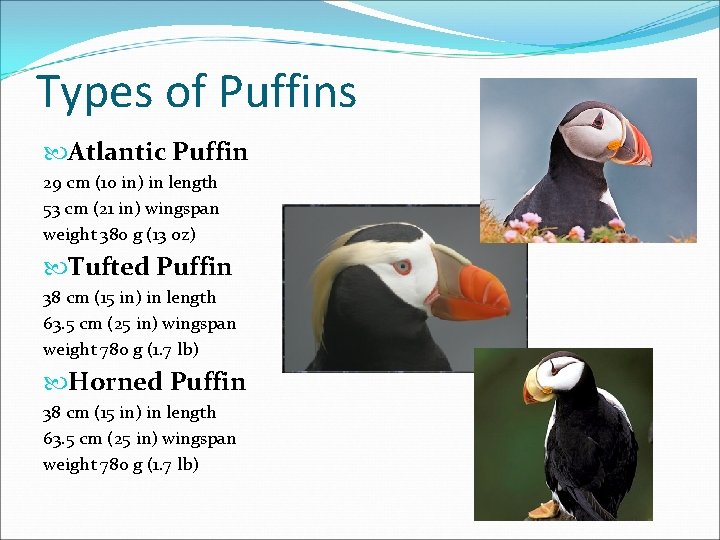 Types of Puffins

Atlantic Puffin
29 cm (10 in) in length
53 cm (21 in) wingspan
weight 380 g (13 oz)

Tufted Puffin
38 cm (15 in) in length
63.5 cm (25 in) wingspan
weight 780 g (1.7 lb)

Horned Puffin
38 cm (15 in) in length
63.5 cm (25 in) wingspan
weight 780 g (1.7 lb)